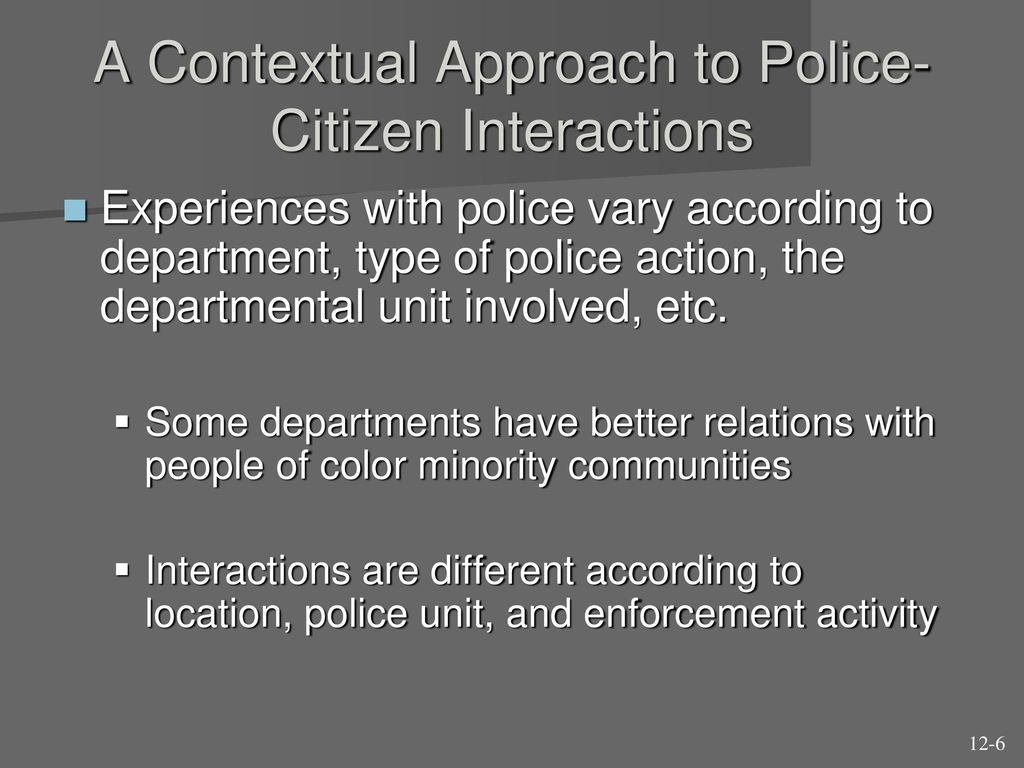 A Contextual Approach to Police-Citizen Interactions

Experiences with police vary according to department, type of police action, the departmental unit involved, etc.

Some departments have better relations with people of color minority communities

Interactions are different according to location, police unit, and enforcement activity

12-6